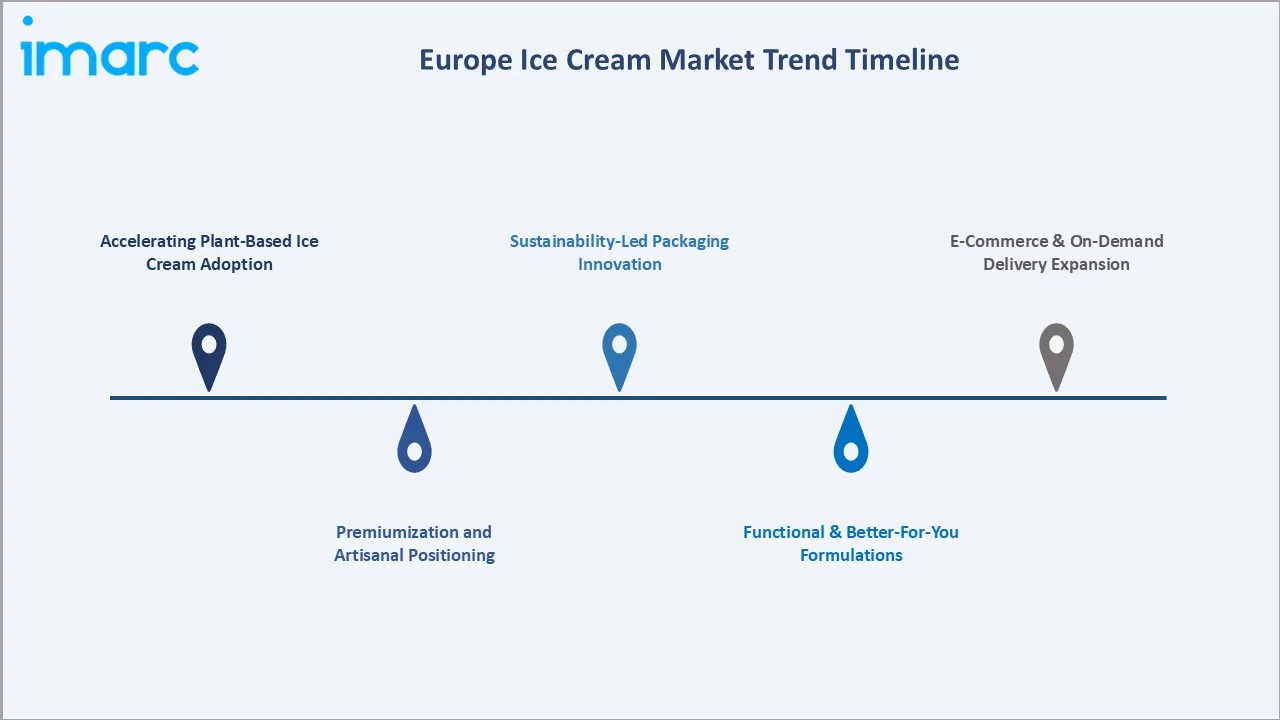 imarc

Europe Ice Cream Market Trend Timeline

Accelerating Plant-Based Ice Cream Adoption

Premiumization and Artisanal Positioning

Sustainability-Led Packaging Innovation

Functional & Better-For-You Formulations

E-Commerce & On-Demand Delivery Expansion